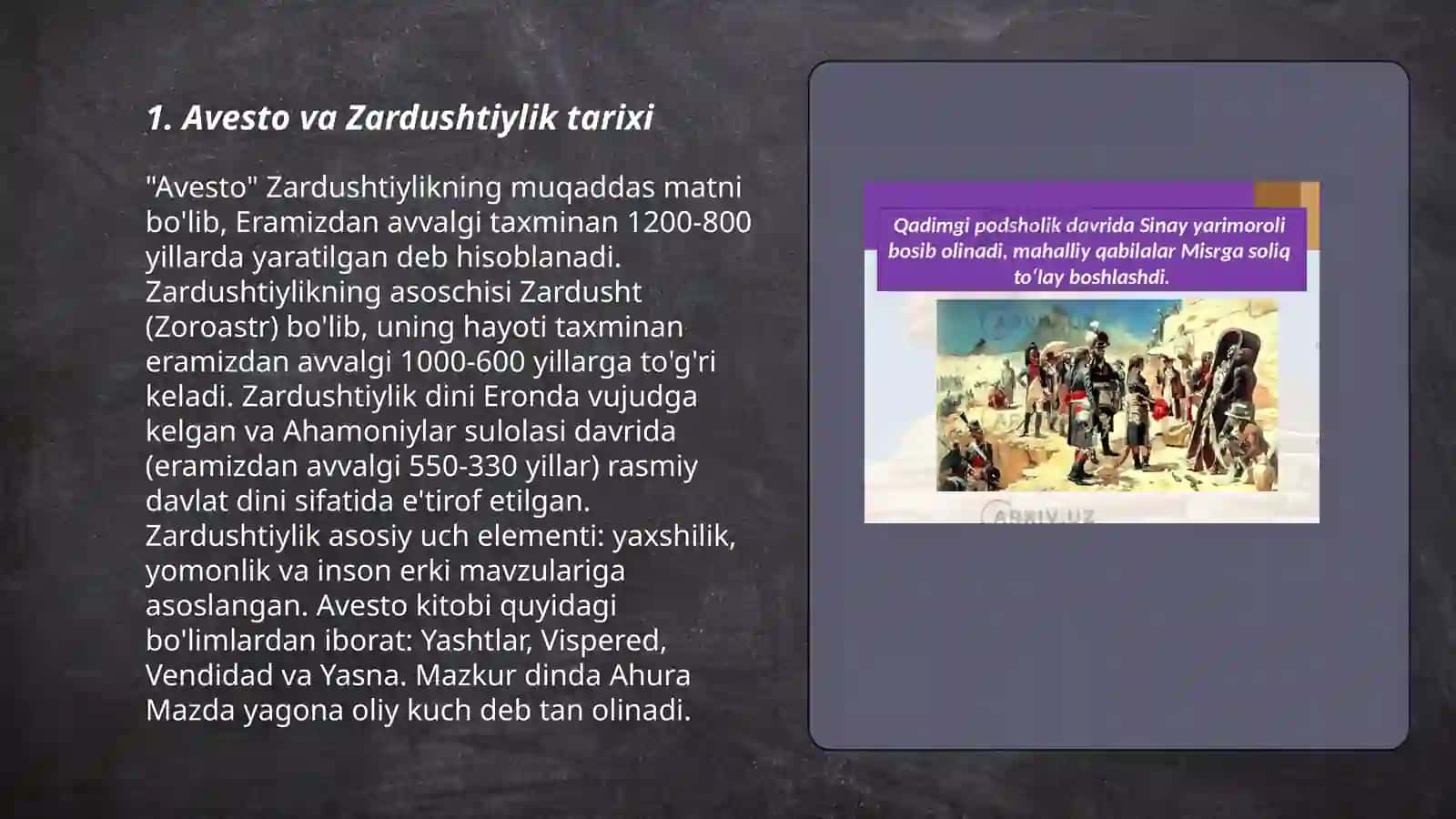 1. Avesto va Zardushtiylik tarixi

"Avesto" Zardushtiylikning muqaddas matni bo'lib, Eramizdan avvalgi taxminan 1200-800 yillarda yaratilgan deb hisoblanadi. Zardushtiylikning asoschisi Zardusht (Zoroastr) bo'lib, uning hayoti taxminan eramizdan avvalgi 1000-600 yillarga to'g'ri keladi. Zardushtiylik dini Eronda vujudga kelgan va Ahamoniylar sulolasi davrida (eramizdan avvalgi 550-330 yillar) rasmiy davlat dini sifatida e'tirof etilgan. Zardushtiylik asosiy uch elementi: yaxshilik, yomonlik va inson erki mavzulariga asoslangan. Avesto kitobi quyidagi bo'limlardan iborat: Yashtlar, Vispered, Vendidad va Yasna. Mazkur dinda Ahura Mazda yagona oliy kuch deb tan olinadi.

Qadimgi podsholik davrida Sinay yarimoroli bosib olinadi, mahalliy qabilalar Misrga soliq to'lay boshlashdi.

ARXIV.UZ